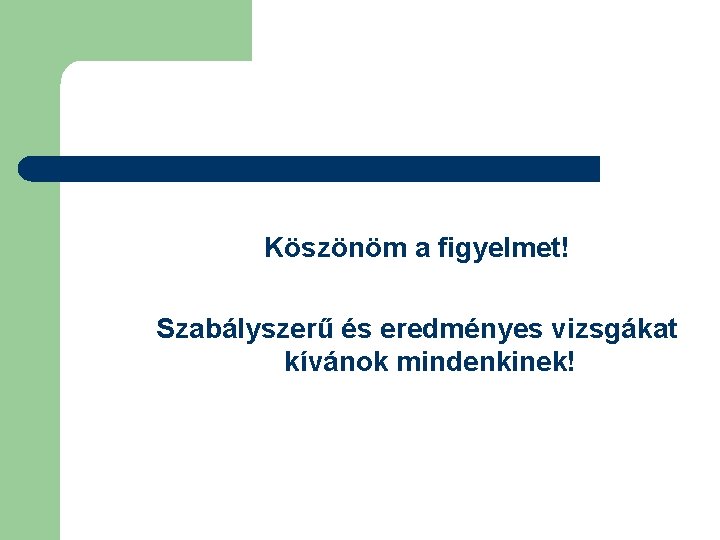 Köszönöm a figyelmet!

Szabályszerű és eredményes vizsgákat kívánok mindenkinek!